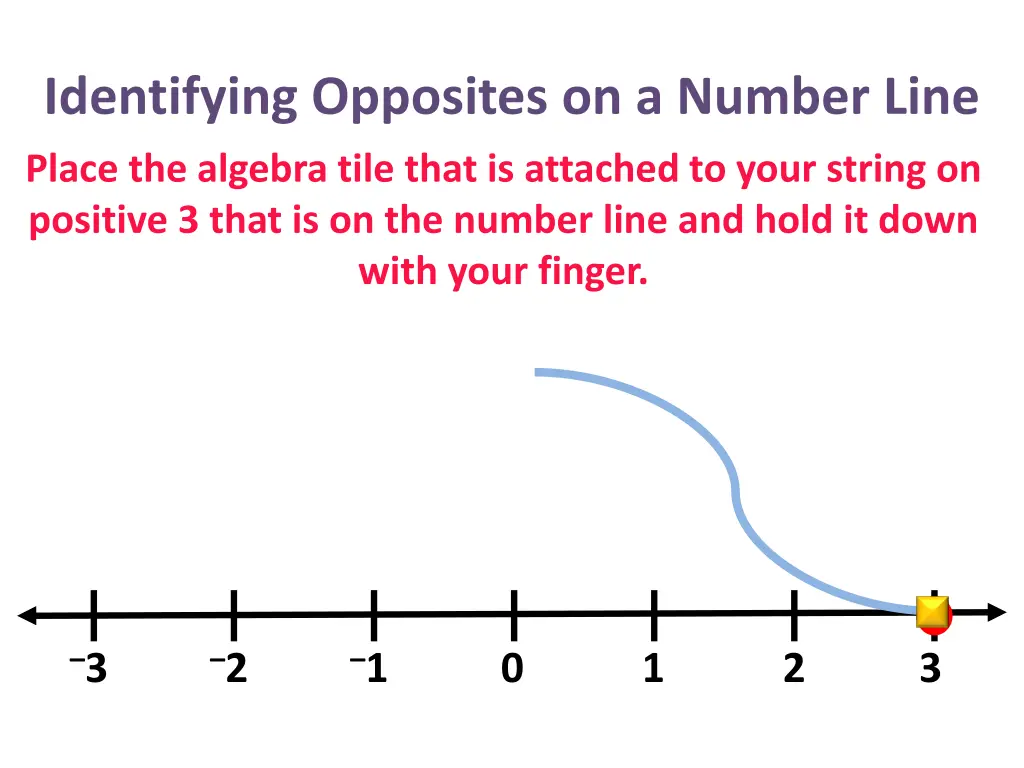 Identifying Opposites on a Number Line

Place the algebra tile that is attached to your string on positive 3 that is on the number line and hold it down with your finger.

$^{-}3$ $^{-}2$ $^{-}1$ 0 1 2 3